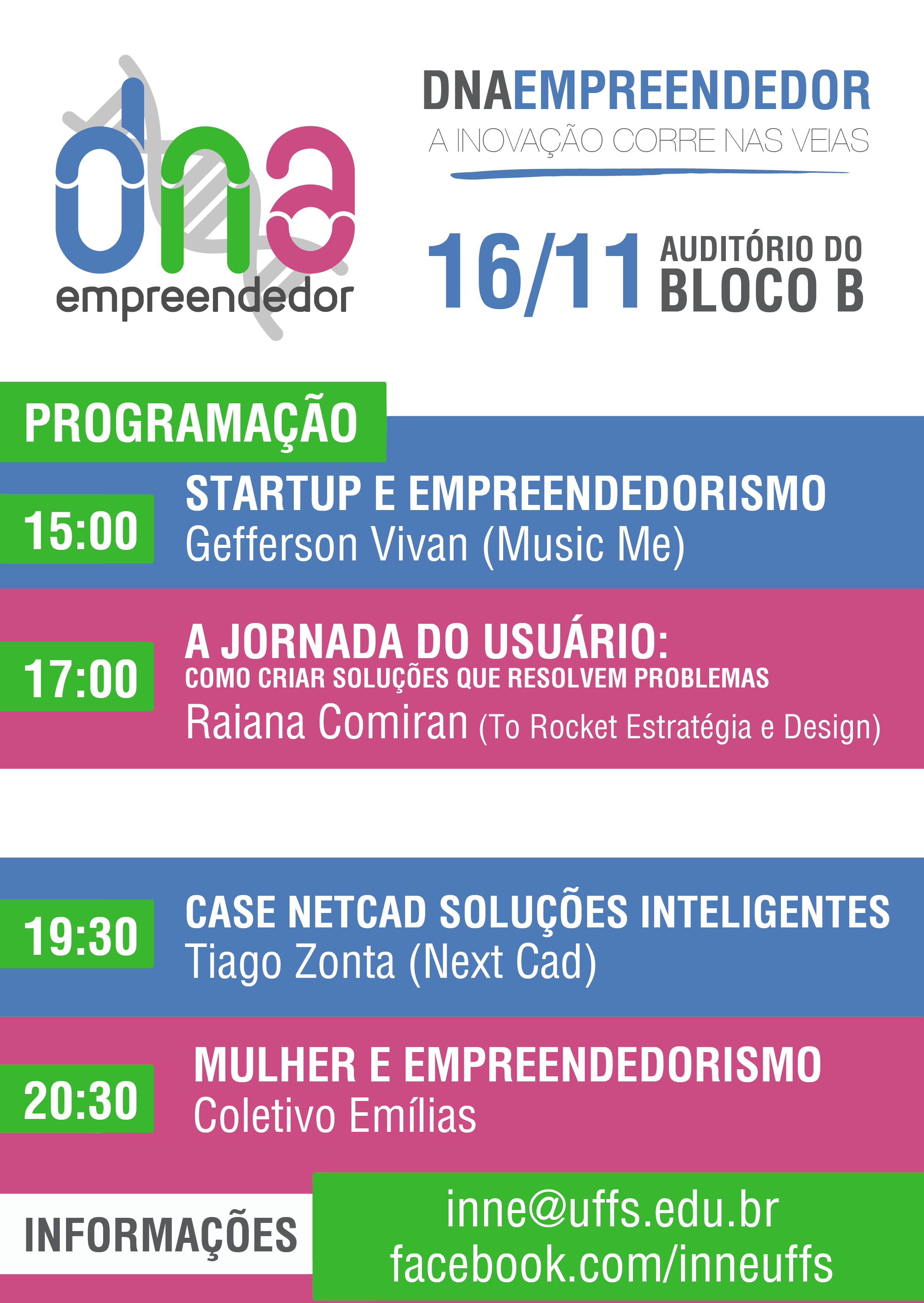 dna
empreendedor

DNAEMPREENDEDOR
A INOVAÇÃO CORRE NAS VEIAS

16/11 AUDITÓRIO DO BLOCO B

PROGRAMAÇÃO

15:00
STARTUP E EMPREENDEDORISMO
Gefferson Vivan (Music Me)

17:00
A JORNADA DO USUÁRIO:
COMO CRIAR SOLUÇÕES QUE RESOLVEM PROBLEMAS
Raiana Comiran (To Rocket Estratégia e Design)

19:30
CASE NETCAD SOLUÇÕES INTELIGENTES
Tiago Zonta (Next Cad)

20:30
MULHER E EMPREENDEDORISMO
Coletivo Emílias

INFORMAÇÕES
inne@uffs.edu.br
facebook.com/inneuffs